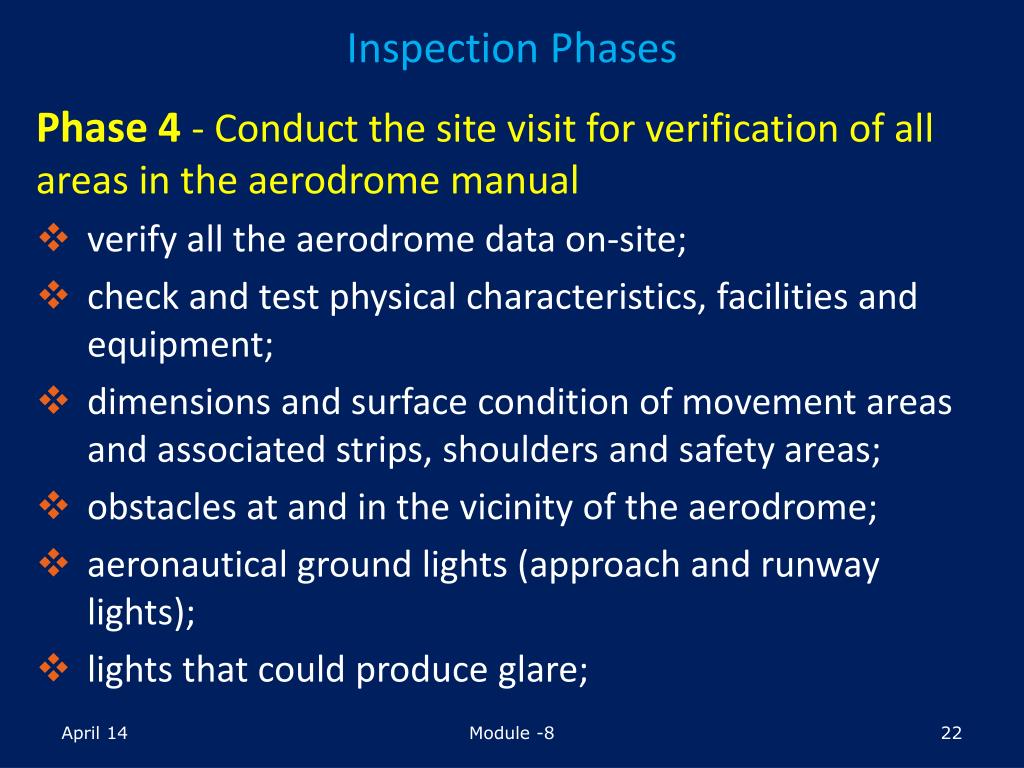 Inspection Phases

Phase 4 - Conduct the site visit for verification of all areas in the aerodrome manual

❖ verify all the aerodrome data on-site;
❖ check and test physical characteristics, facilities and equipment;
❖ dimensions and surface condition of movement areas and associated strips, shoulders and safety areas;
❖ obstacles at and in the vicinity of the aerodrome;
❖ aeronautical ground lights (approach and runway lights);
❖ lights that could produce glare;

April 14
Module -8
22